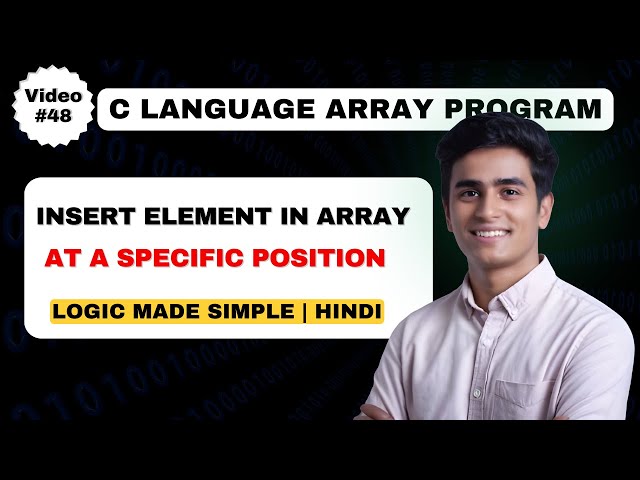 Video #48

C LANGUAGE ARRAY PROGRAM

INSERT ELEMENT IN ARRAY

AT A SPECIFIC POSITION

LOGIC MADE SIMPLE | HINDI